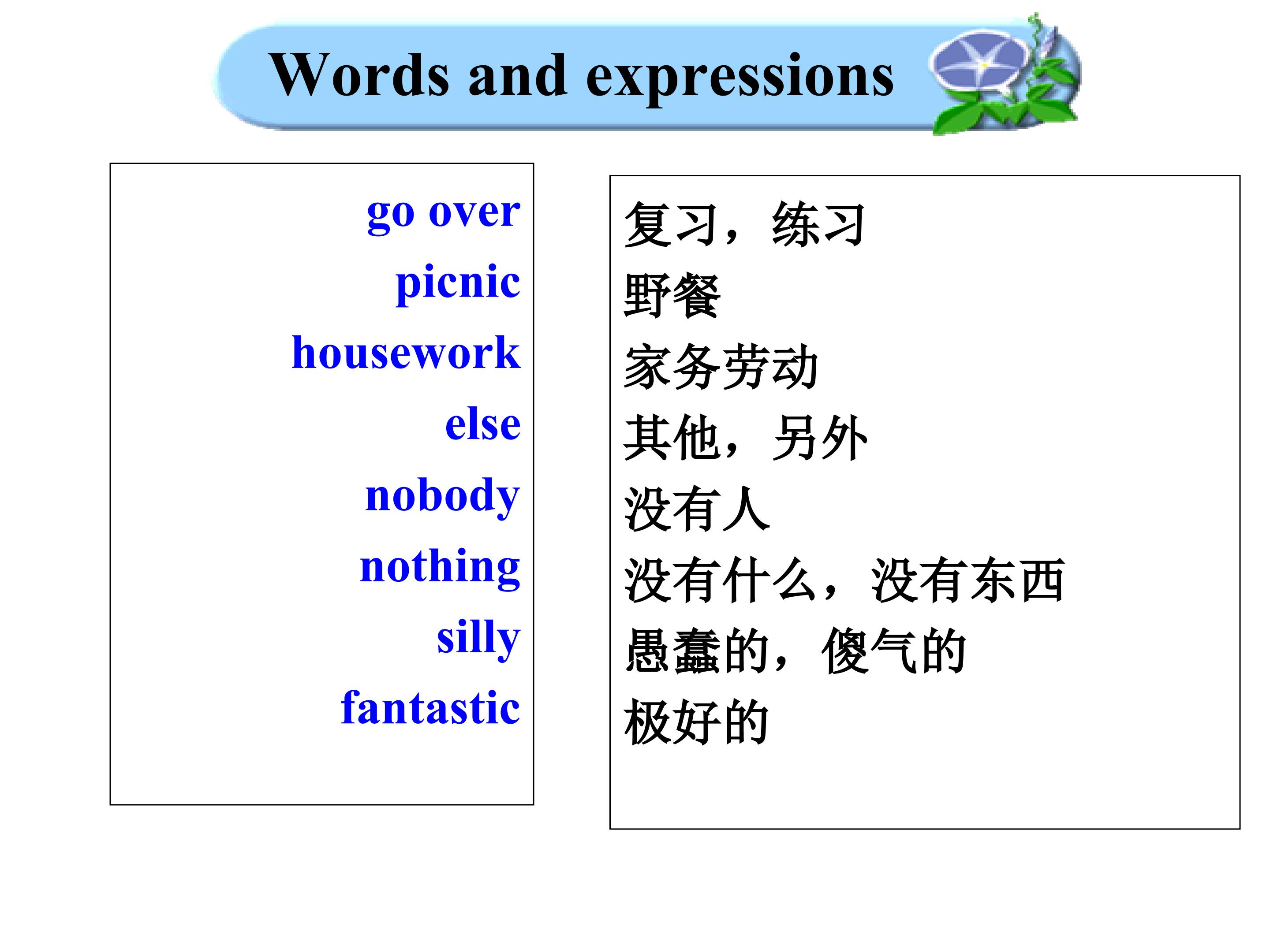 Words and expressions

go over
picnic
housework
else
nobody
nothing
silly
fantastic

复习，练习
野餐
家务劳动
其他，另外
没有人
没有什么，没有东西
愚蠢的，傻气的
极好的